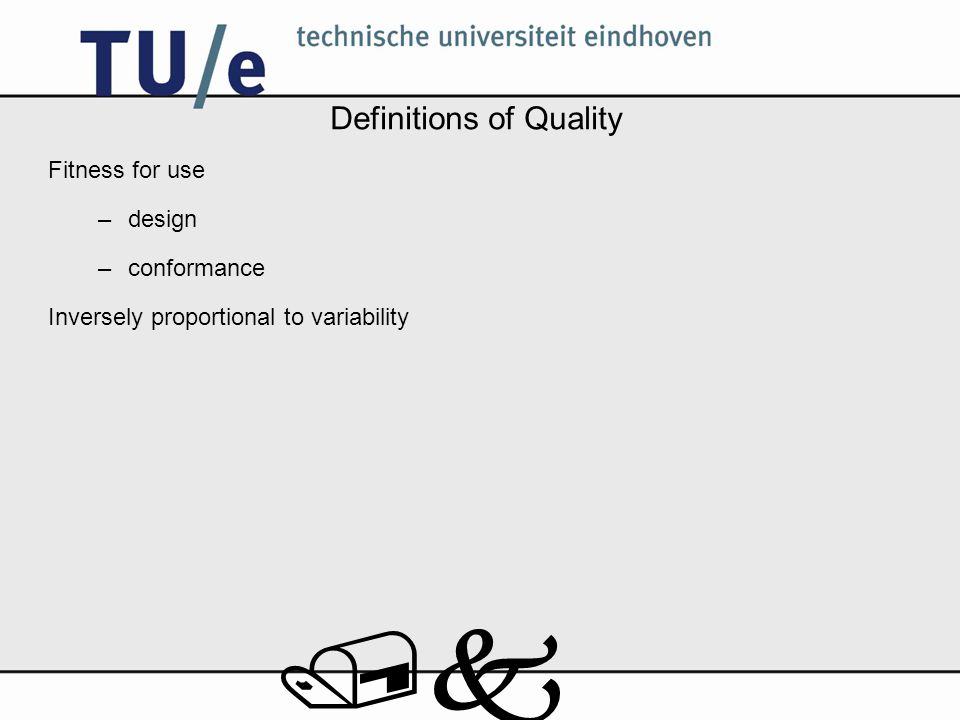 TU/e technische universiteit eindhoven

Definitions of Quality

Fitness for use

– design

– conformance

Inversely proportional to variability

&